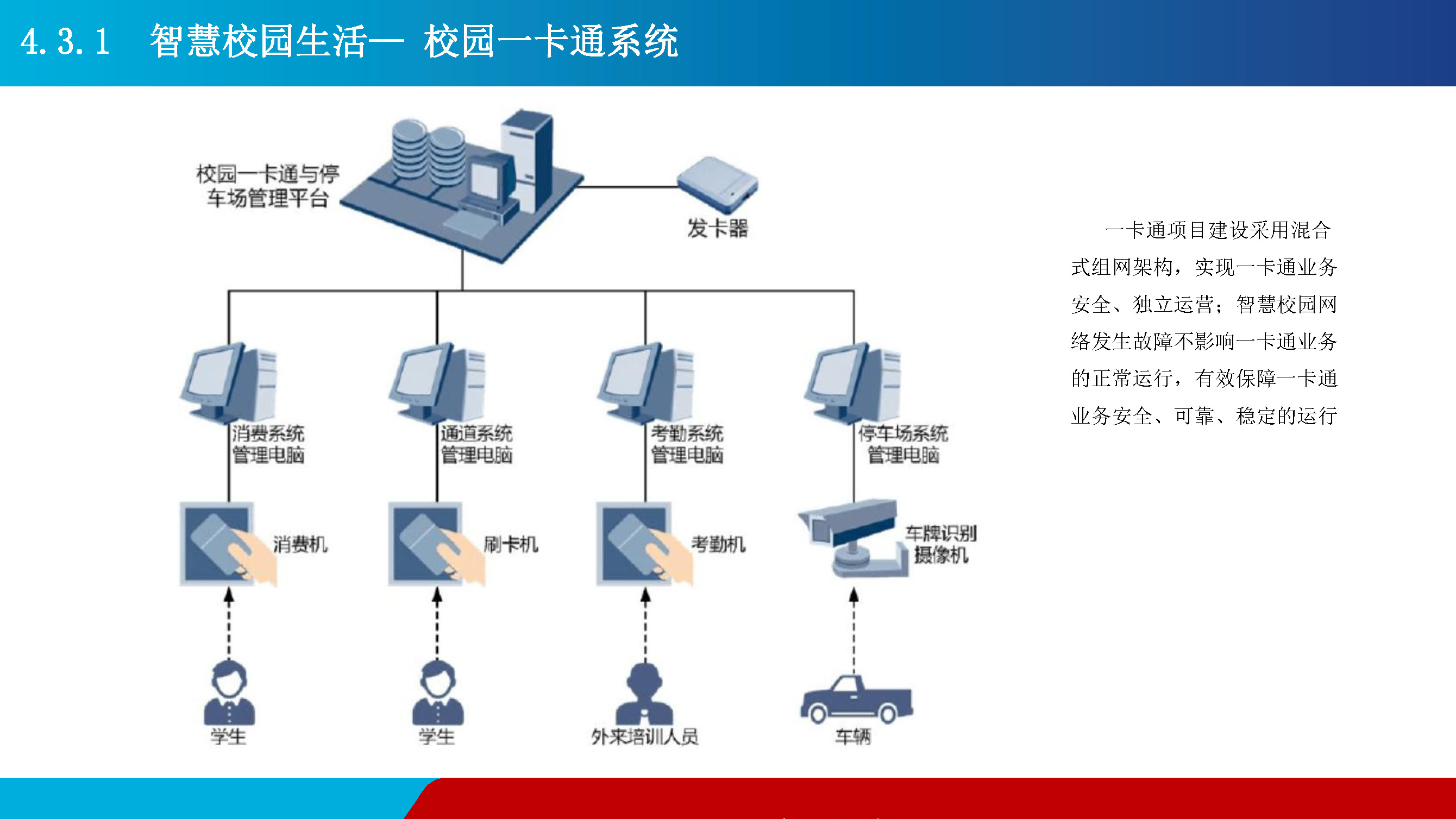 4.3.1　智慧校园生活— 校园一卡通系统

校园一卡通与停车场管理平台

发卡器

消费系统管理电脑

通道系统管理电脑

考勤系统管理电脑

停车场系统管理电脑

消费机

刷卡机

考勤机

车牌识别摄像机

学生

学生

外来培训人员

车辆

一卡通项目建设采用混合式组网架构，实现一卡通业务安全、独立运营；智慧校园网络发生故障不影响一卡通业务的正常运行，有效保障一卡通业务安全、可靠、稳定的运行